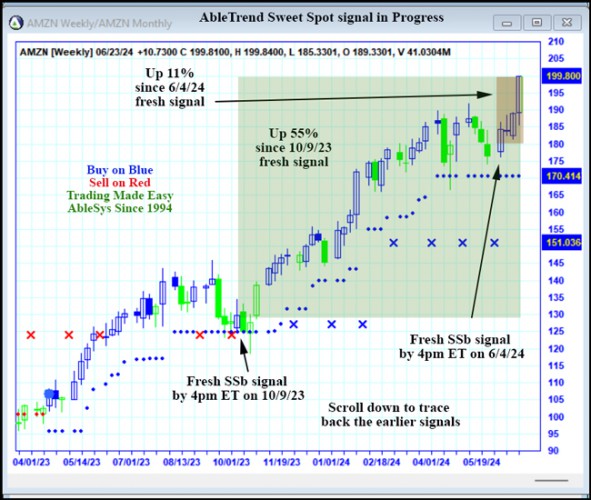 AMZN Weekly/AMZN Monthly

AbleTrend Sweet Spot signal in Progress

AMZN [Weekly] 06/23/24 +10.7300 C 199.8100, H 199.8400, L 185.3301, O 189.3301, V 41.0304M

Up 11%
since 6/4/24
fresh signal

Up 55%
since 10/9/23
fresh signal

Buy on Blue
Sell on Red
Trading Made Easy
AbleSys Since 1994

Fresh SSb signal
by 4pm ET on 10/9/23

Fresh SSb signal
by 4pm ET on 6/4/24

Scroll down to trace
back the earlier signals

210
205
199.800
195
190
185
180
175
170.414
165
160
155
151.036
145
140
135
130
125
120
115
110
105
100
95
90

04/01/23
05/14/23
07/01/23
08/13/23
10/01/23
11/19/23
01/01/24
02/18/24
04/01/24
05/19/24